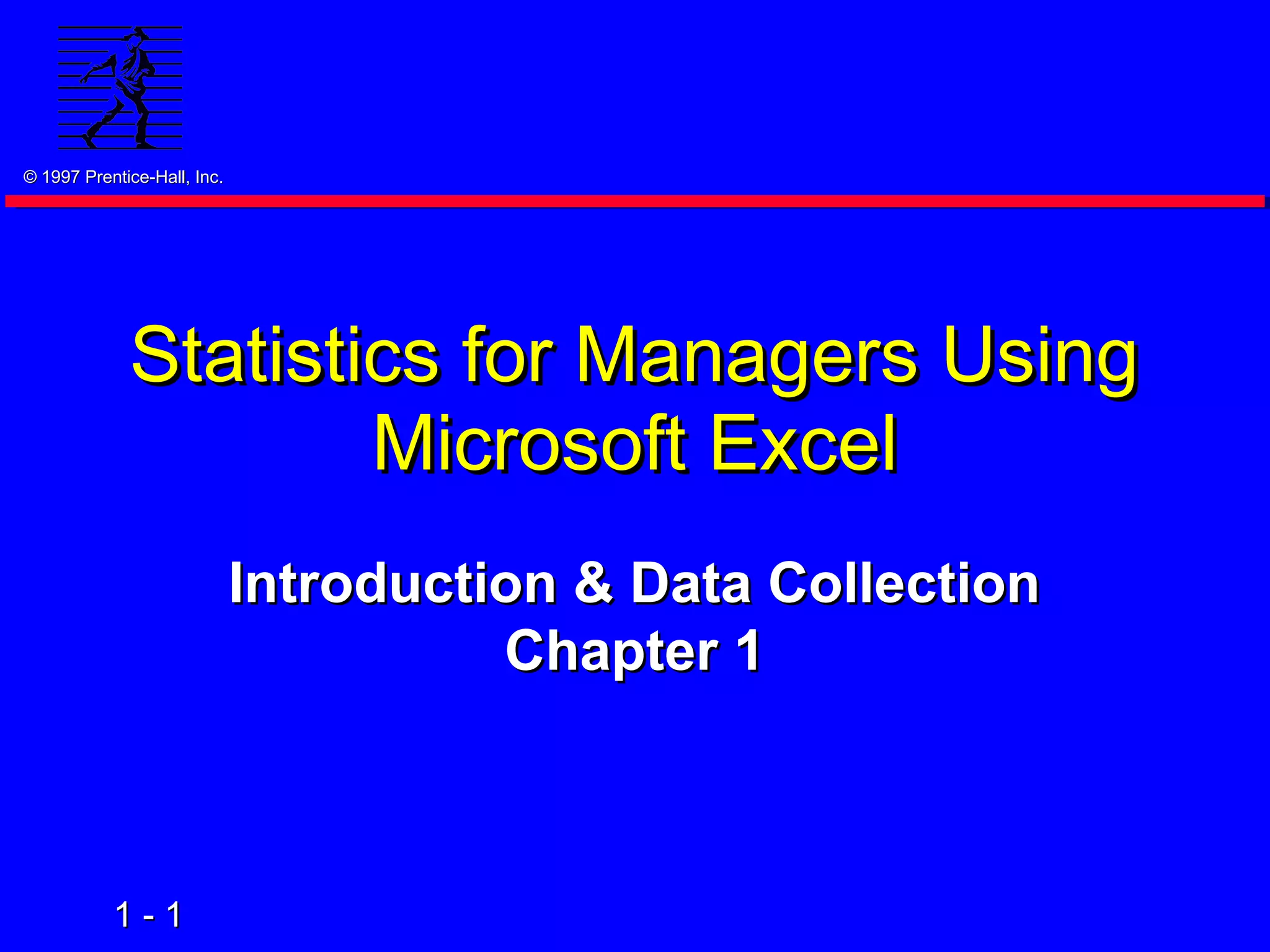 © 1997 Prentice-Hall, Inc.

Statistics for Managers Using Microsoft Excel

Introduction & Data Collection
Chapter 1

1 - 1